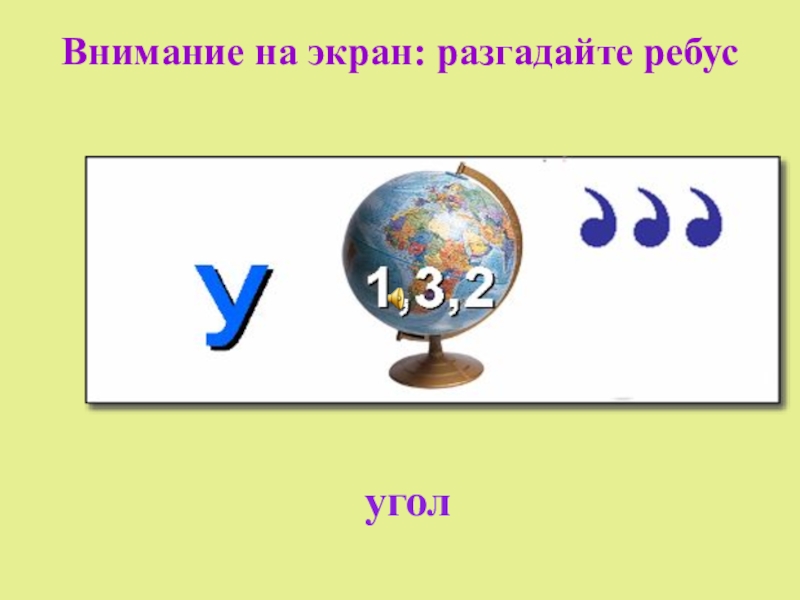 Внимание на экран: разгадайте ребус

У 1,3,2 ,,,

угол